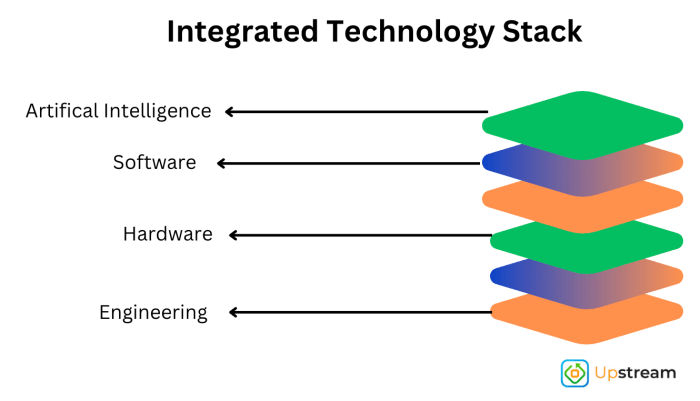 Integrated Technology Stack

Artifical Intelligence

Software

Hardware

Engineering

Upstream